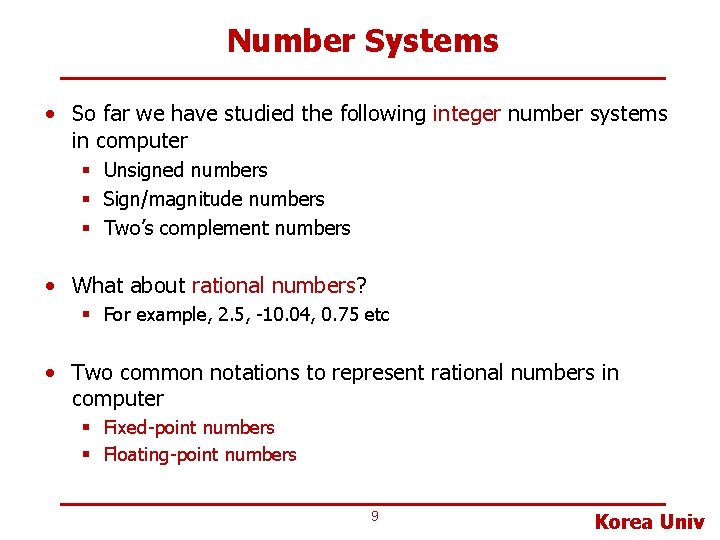 Number Systems

• So far we have studied the following integer number systems in computer
  ▪ Unsigned numbers
  ▪ Sign/magnitude numbers
  ▪ Two's complement numbers

• What about rational numbers?
  ▪ For example, 2.5, -10.04, 0.75 etc

• Two common notations to represent rational numbers in computer
  ▪ Fixed-point numbers
  ▪ Floating-point numbers

9

Korea Univ